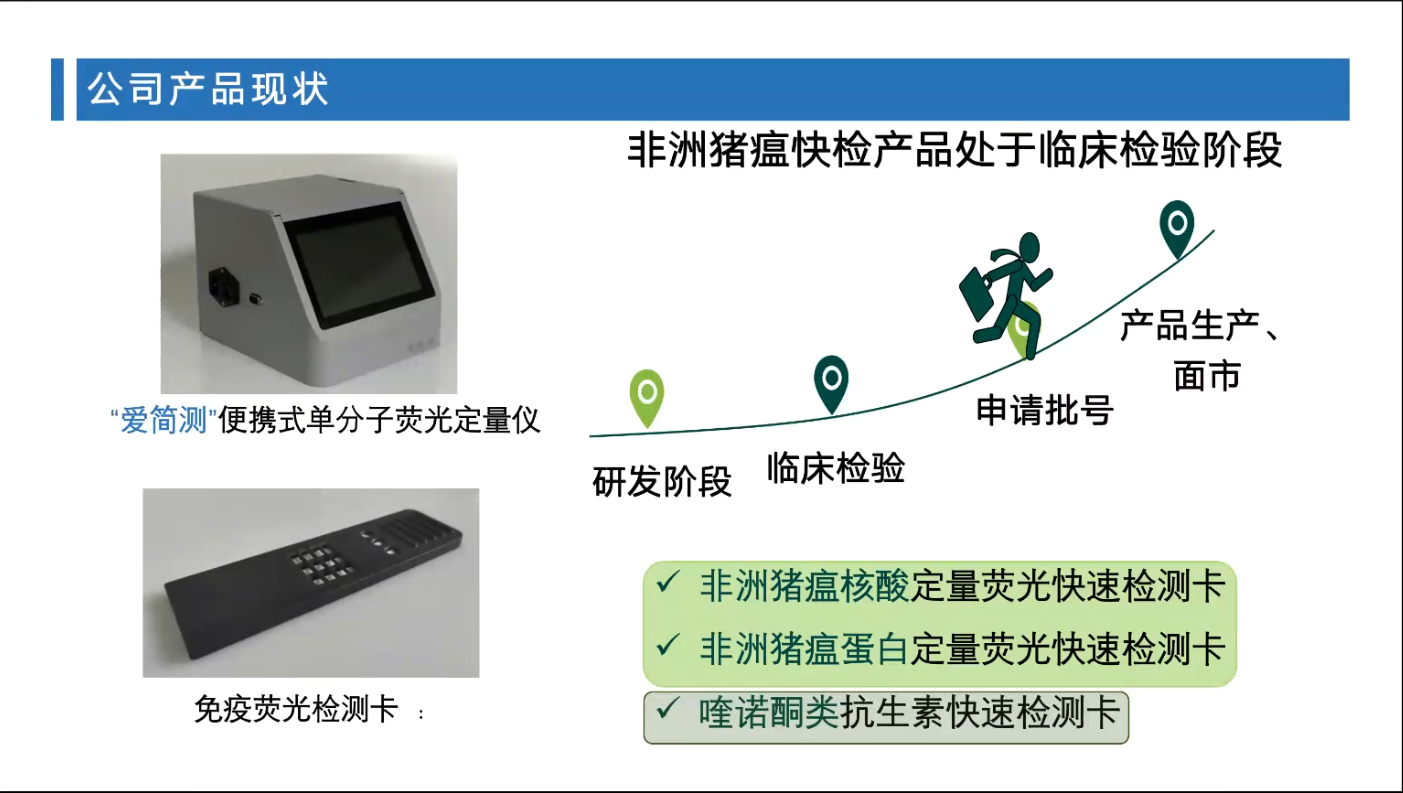 公司产品现状

非洲猪瘟快检产品处于临床检验阶段

“爱简测”便携式单分子荧光定量仪

研发阶段

临床检验

申请批号

产品生产、面市

免疫荧光检测卡 ：

✓ 非洲猪瘟核酸定量荧光快速检测卡

✓ 非洲猪瘟蛋白定量荧光快速检测卡

✓ 喹诺酮类抗生素快速检测卡